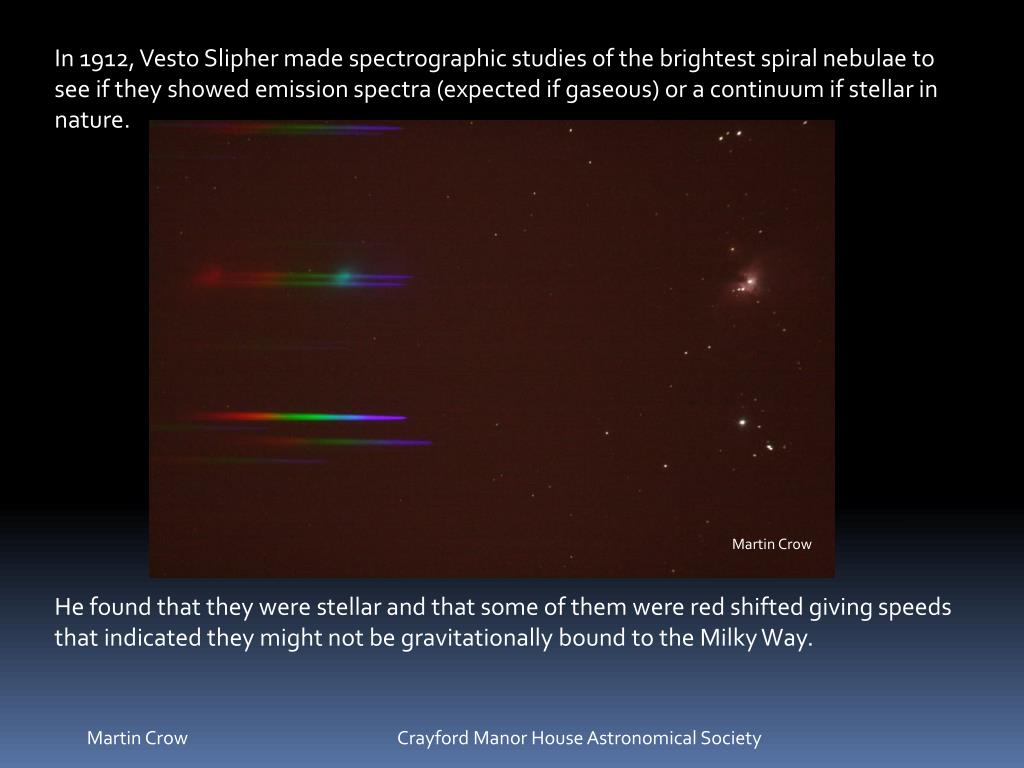 In 1912, Vesto Slipher made spectrographic studies of the brightest spiral nebulae to see if they showed emission spectra (expected if gaseous) or a continuum if stellar in nature.

Martin Crow

He found that they were stellar and that some of them were red shifted giving speeds that indicated they might not be gravitationally bound to the Milky Way.

Martin Crow

Crayford Manor House Astronomical Society